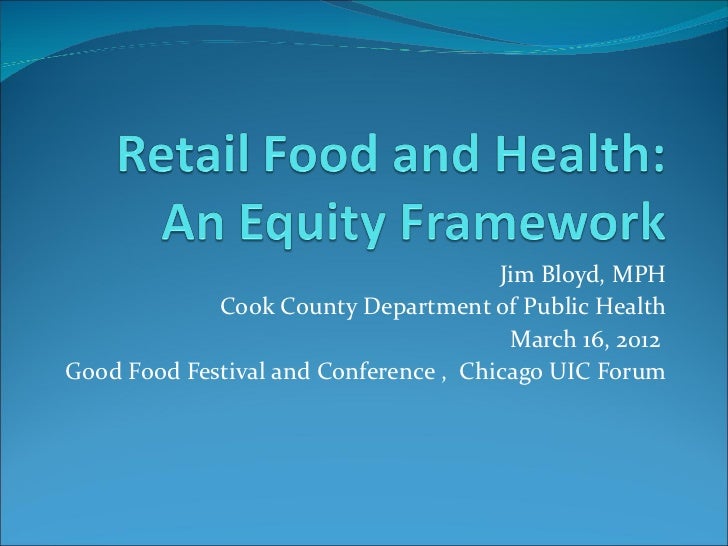 Retail Food and Health: An Equity Framework

Jim Bloyd, MPH
Cook County Department of Public Health
March 16, 2012
Good Food Festival and Conference , Chicago UIC Forum